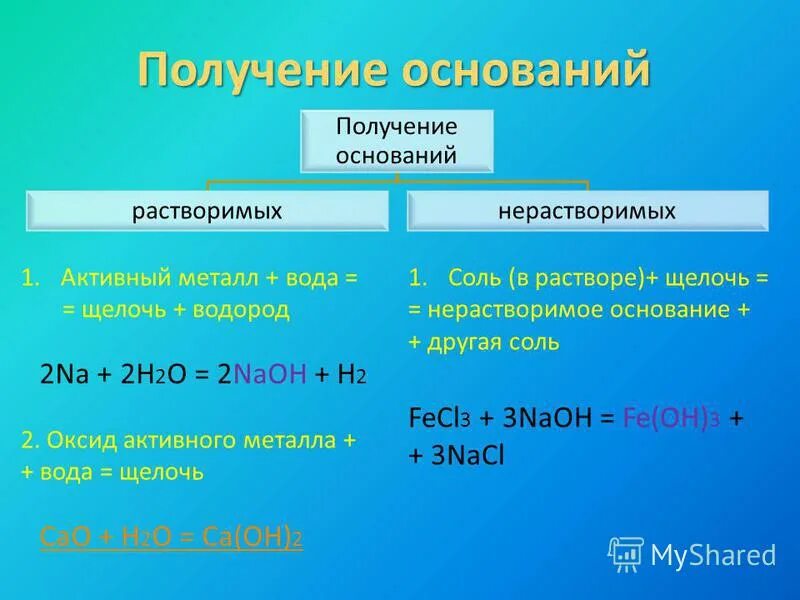 Получение оснований

Получение оснований

растворимых

нерастворимых

1. Активный металл + вода = = щелочь + водород

$2Na + 2H_2O = 2NaOH + H_2$

2. Оксид активного металла + + вода = щелочь

$CaO + H_2O = Ca(OH)_2$

1. Соль (в растворе)+ щелочь = = нерастворимое основание + + другая соль

$FeCl_3 + 3NaOH = Fe(OH)_3 +$ $+ 3NaCl$

MyShared